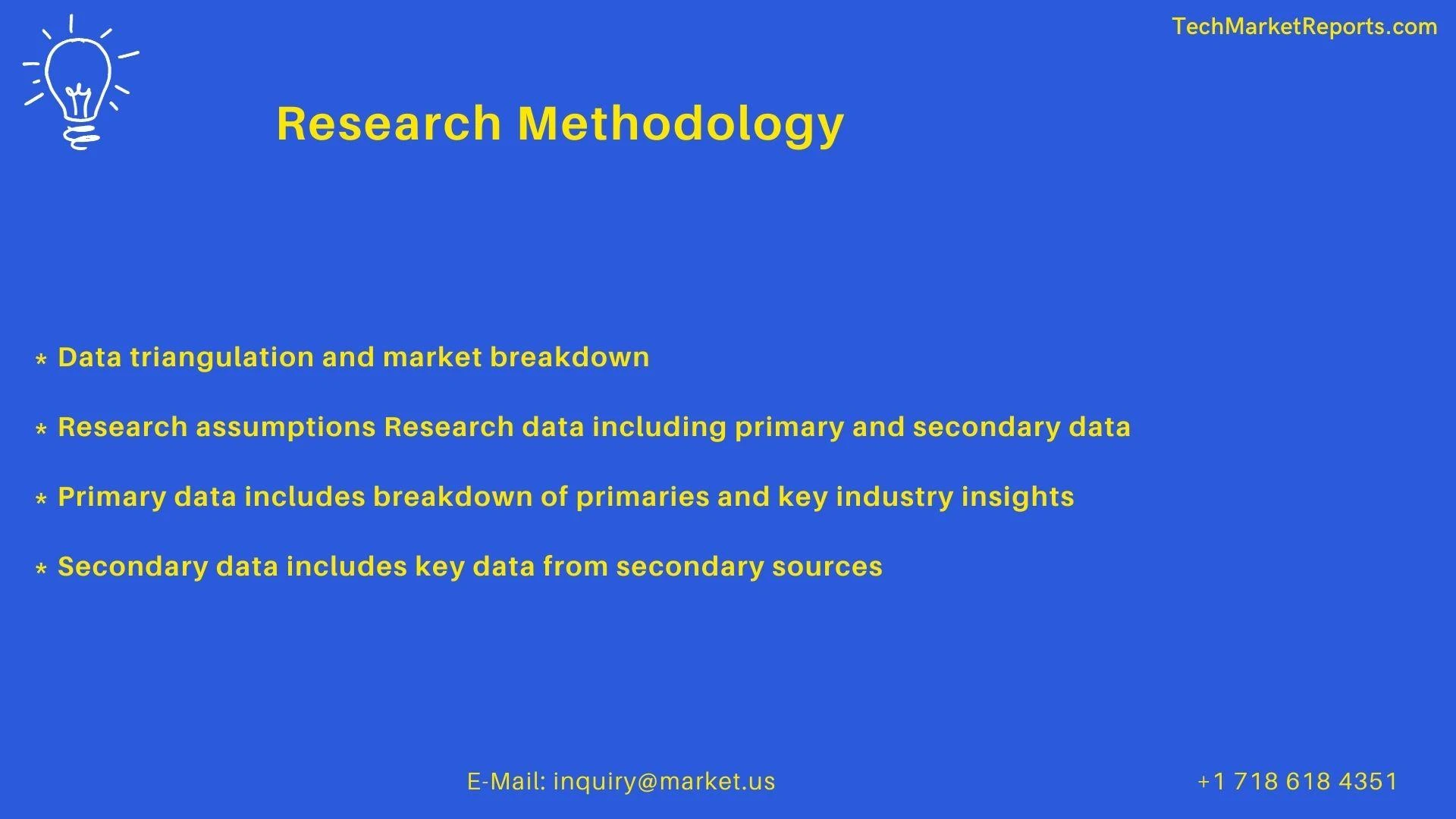 TechMarketReports.com

Research Methodology

* Data triangulation and market breakdown

* Research assumptions Research data including primary and secondary data

* Primary data includes breakdown of primaries and key industry insights

* Secondary data includes key data from secondary sources

E-Mail: inquiry@market.us

+1 718 618 4351